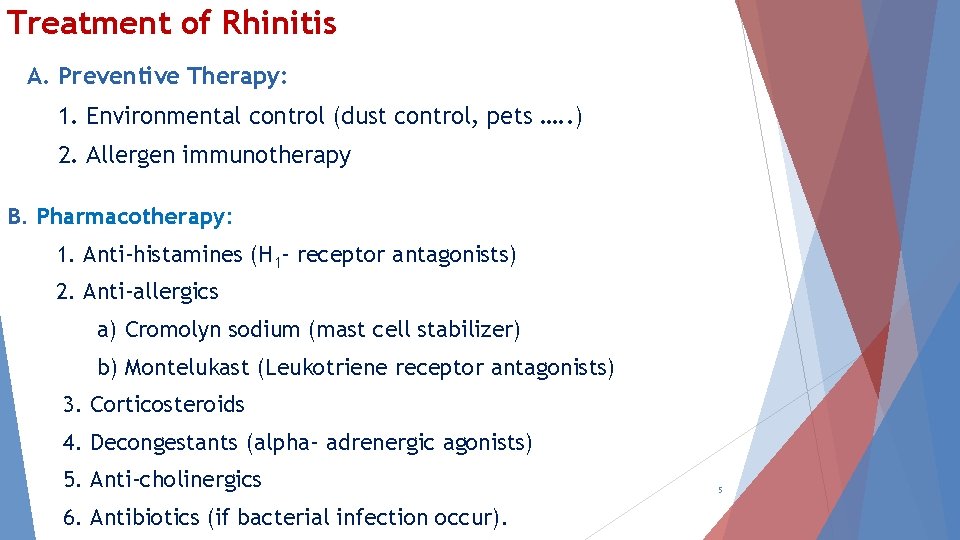 Treatment of Rhinitis

A. Preventive Therapy:

1. Environmental control (dust control, pets …..)

2. Allergen immunotherapy

B. Pharmacotherapy:

1. Anti-histamines ($H_1$- receptor antagonists)

2. Anti-allergics

a) Cromolyn sodium (mast cell stabilizer)

b) Montelukast (Leukotriene receptor antagonists)

3. Corticosteroids

4. Decongestants (alpha- adrenergic agonists)

5. Anti-cholinergics

6. Antibiotics (if bacterial infection occur).

5